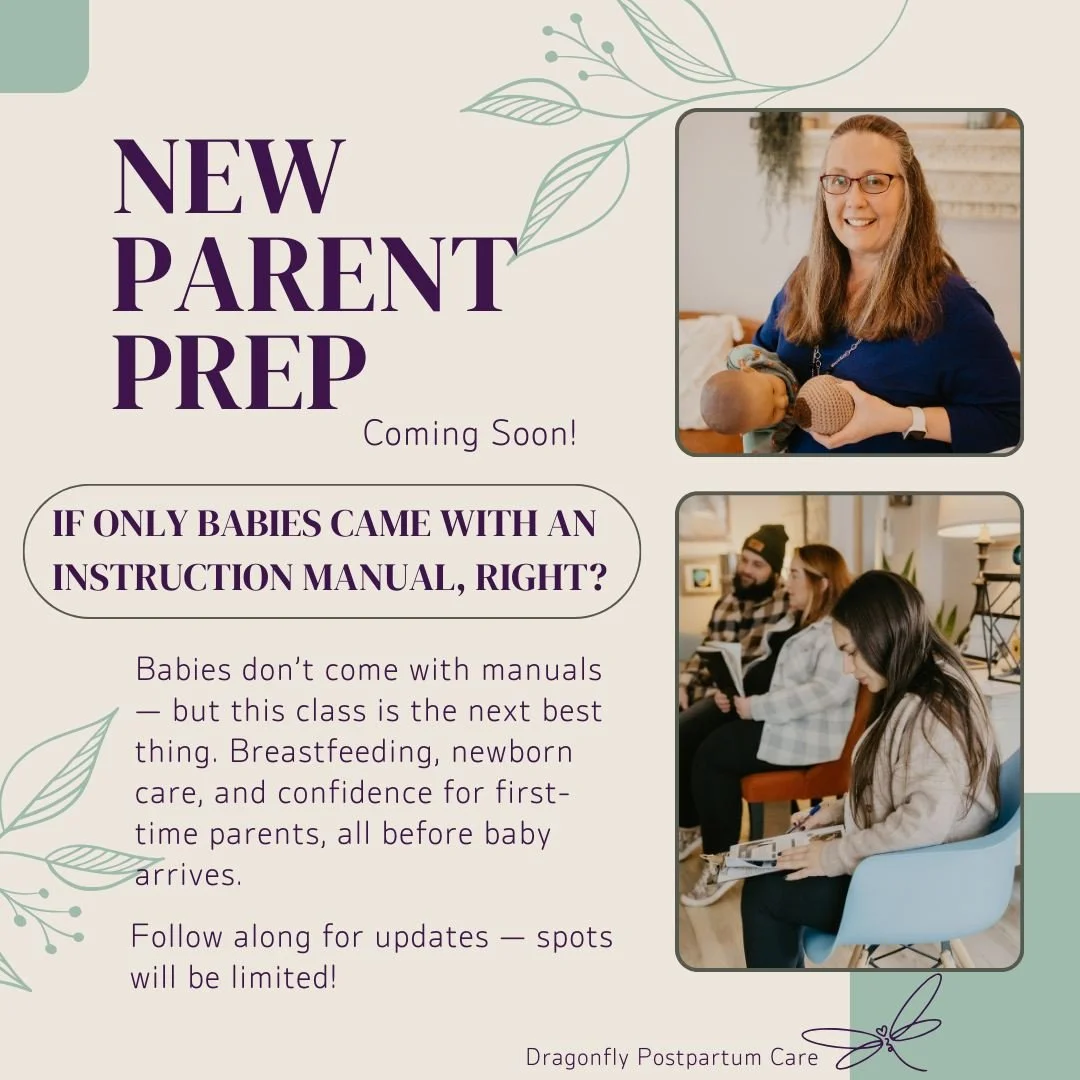 NEW PARENT PREP

Coming Soon!

IF ONLY BABIES CAME WITH AN INSTRUCTION MANUAL, RIGHT?

Babies don't come with manuals — but this class is the next best thing. Breastfeeding, newborn care, and confidence for first-time parents, all before baby arrives.

Follow along for updates — spots will be limited!

Dragonfly Postpartum Care